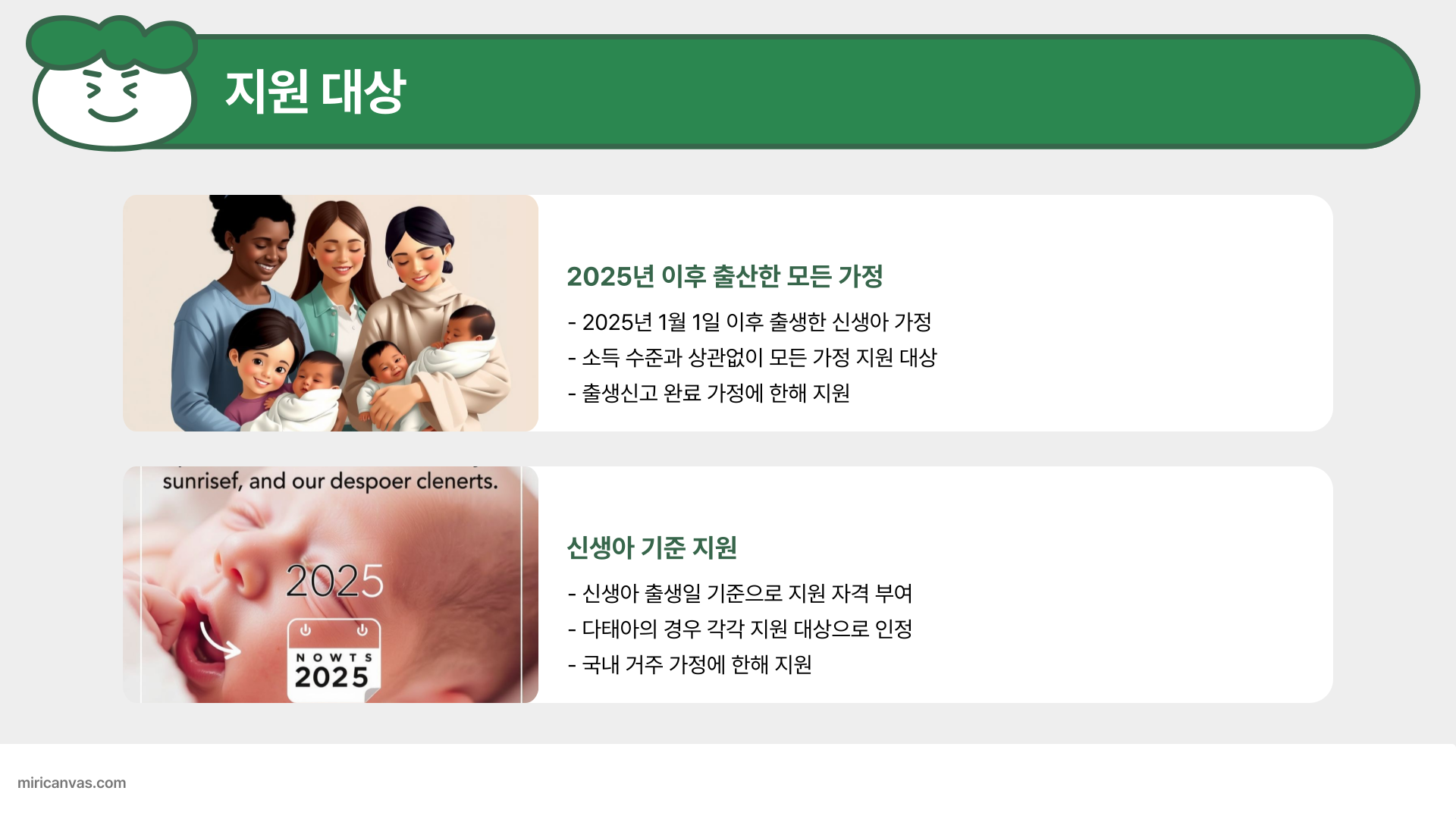 지원 대상

2025년 이후 출산한 모든 가정

- 2025년 1월 1일 이후 출생한 신생아 가정
- 소득 수준과 상관없이 모든 가정 지원 대상
- 출생신고 완료 가정에 한해 지원

sunrisef, and our despoer clenerts.

2025

N O W T S
2025

신생아 기준 지원

- 신생아 출생일 기준으로 지원 자격 부여
- 다태아의 경우 각각 지원 대상으로 인정
- 국내 거주 가정에 한해 지원

miricanvas.com